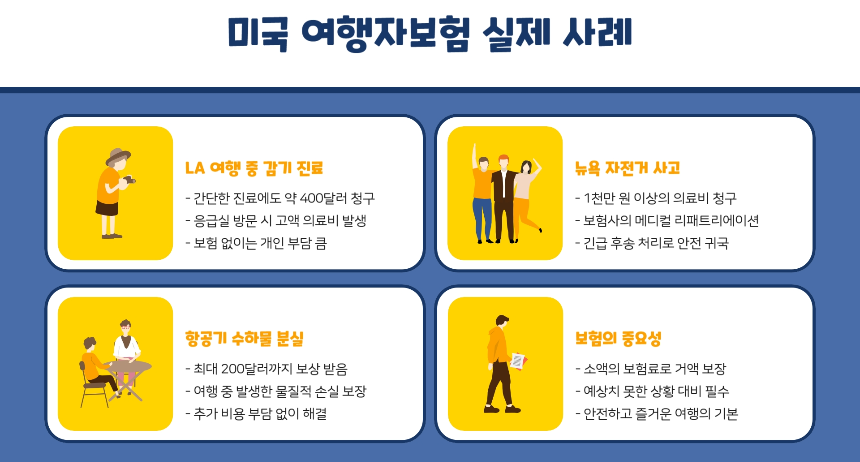 미국 여행자보험 실제 사례

LA 여행 중 감기 진료
- 간단한 진료에도 약 400달러 청구
- 응급실 방문 시 고액 의료비 발생
- 보험 없이는 개인 부담 큼

뉴욕 자전거 사고
- 1천만 원 이상의 의료비 청구
- 보험사의 메디컬 리패트리에이션
- 긴급 후송 처리로 안전 귀국

항공기 수하물 분실
- 최대 200달러까지 보상 받음
- 여행 중 발생한 물질적 손실 보장
- 추가 비용 부담 없이 해결

보험의 중요성
- 소액의 보험료로 거액 보장
- 예상치 못한 상황 대비 필수
- 안전하고 즐거운 여행의 기본